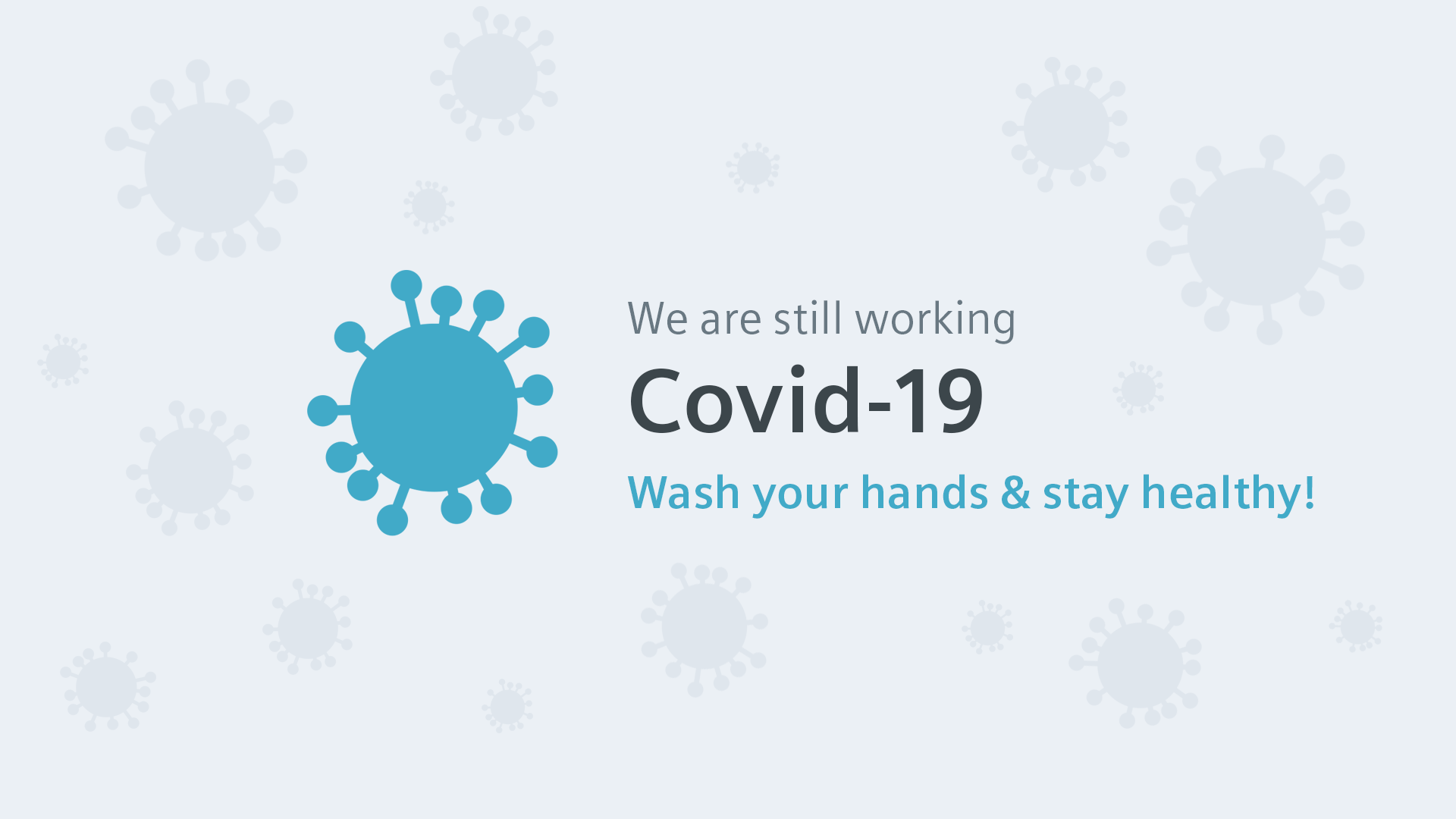 We are still working

Covid-19

Wash your hands & stay healthy!